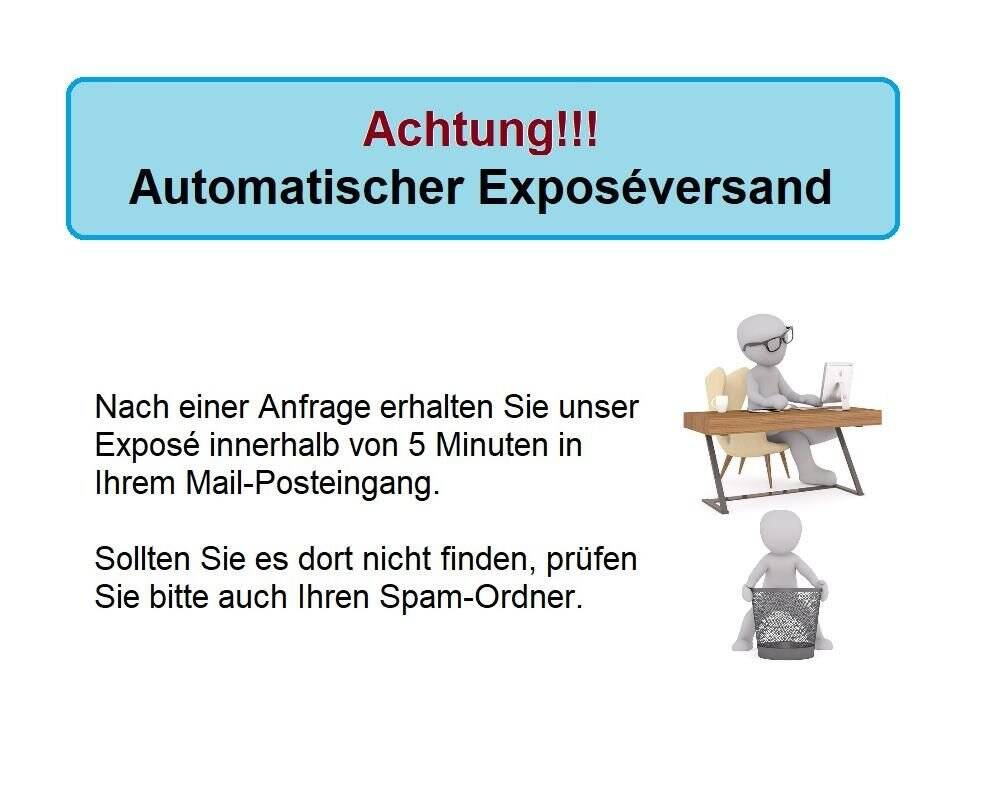 Achtung!!!
Automatischer Exposéversand

Nach einer Anfrage erhalten Sie unser Exposé innerhalb von 5 Minuten in Ihrem Mail-Posteingang.

Sollten Sie es dort nicht finden, prüfen Sie bitte auch Ihren Spam-Ordner.